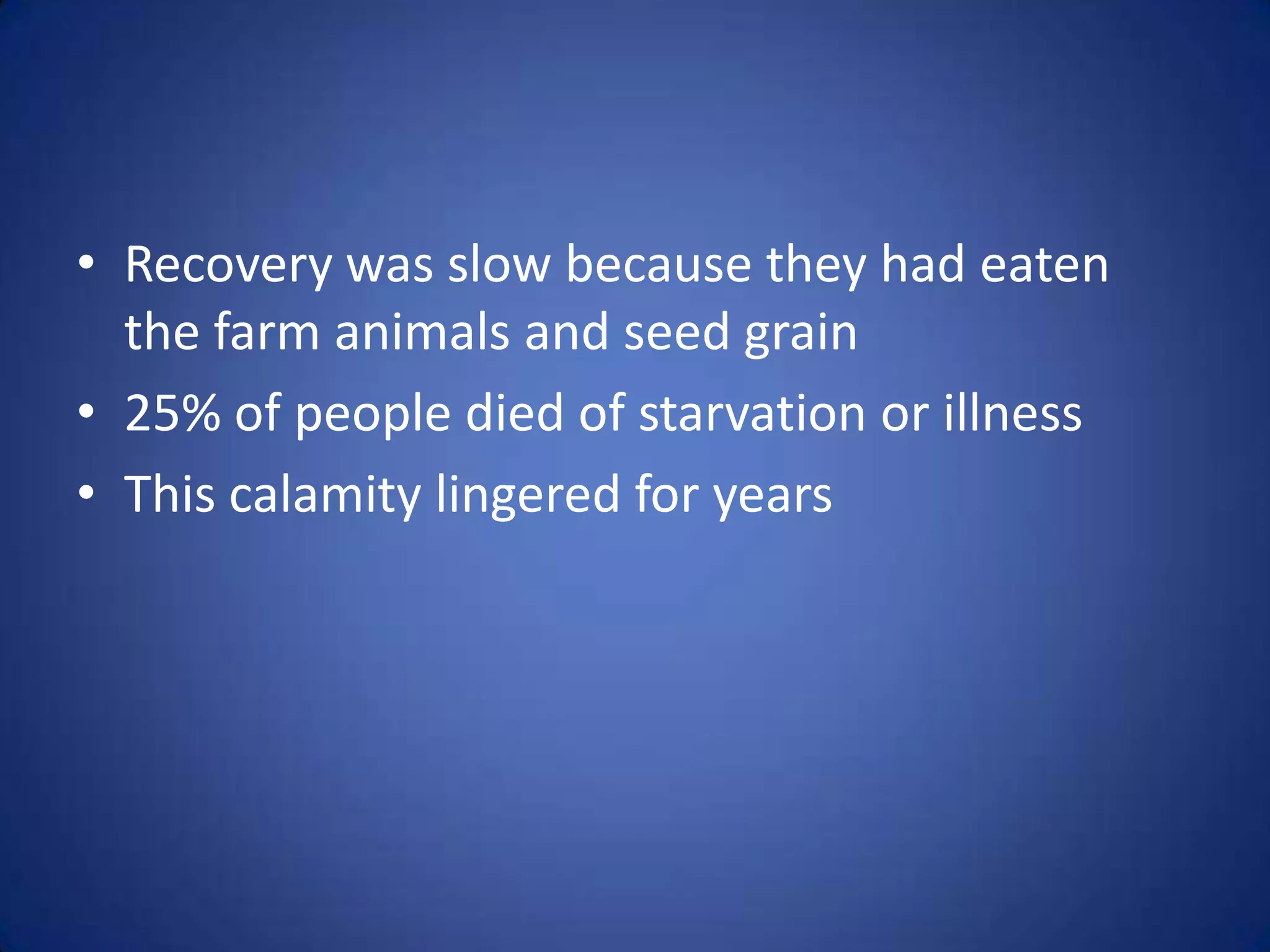 • Recovery was slow because they had eaten the farm animals and seed grain
• 25% of people died of starvation or illness
• This calamity lingered for years